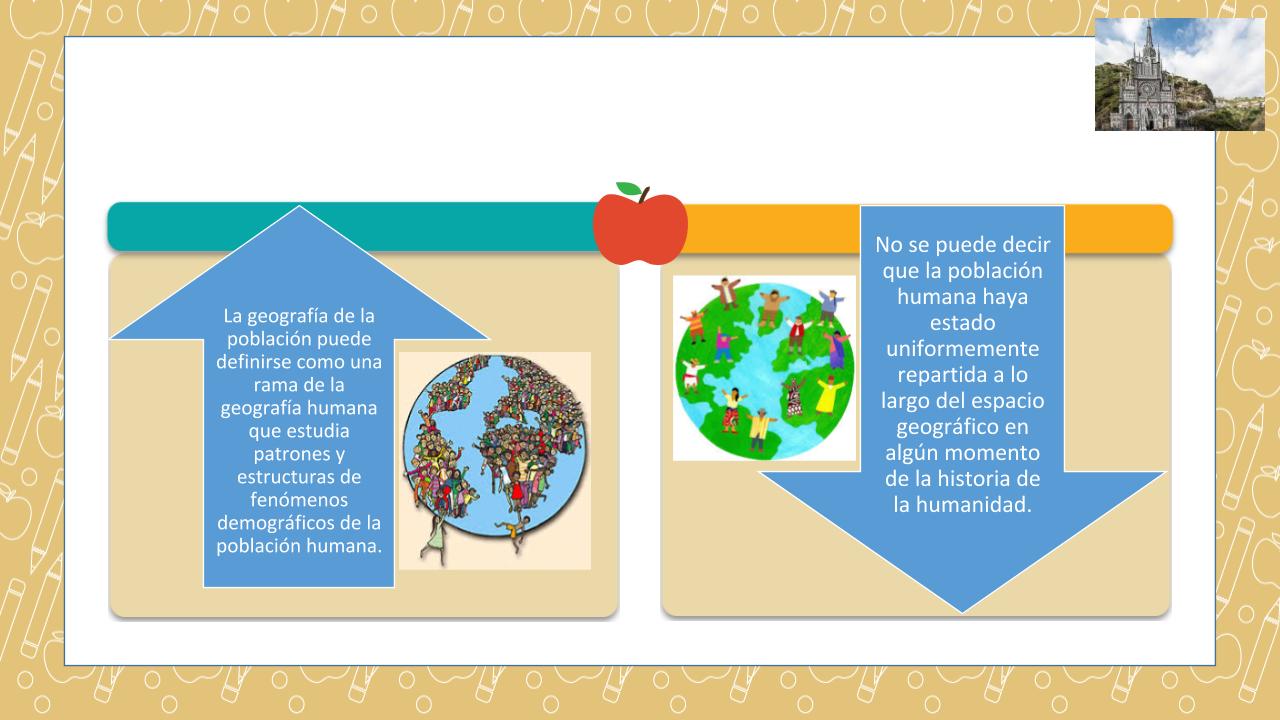 La geografía de la población puede definirse como una rama de la geografía humana que estudia patrones y estructuras de fenómenos demográficos de la población humana.

No se puede decir que la población humana haya estado uniformemente repartida a lo largo del espacio geográfico en algún momento de la historia de la humanidad.